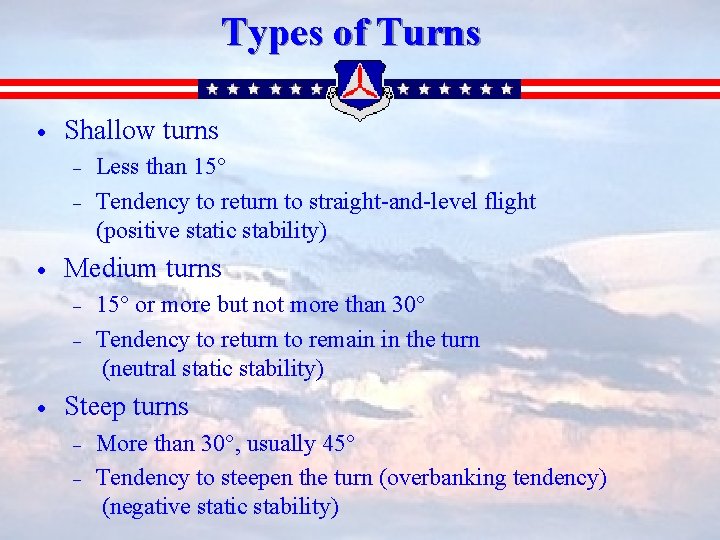 Types of Turns

• Shallow turns
– Less than 15°
– Tendency to return to straight-and-level flight (positive static stability)

• Medium turns
– 15° or more but not more than 30°
– Tendency to return to remain in the turn (neutral static stability)

• Steep turns
– More than 30°, usually 45°
– Tendency to steepen the turn (overbanking tendency) (negative static stability)